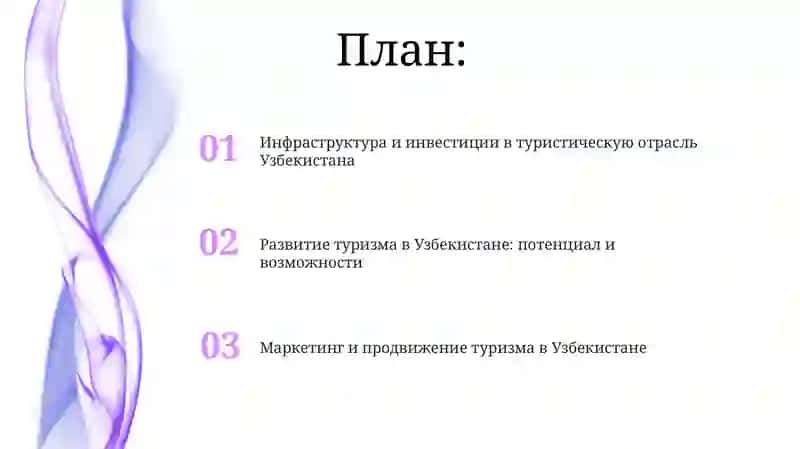 План:

01 Инфраструктура и инвестиции в туристическую отрасль Узбекистана

02 Развитие туризма в Узбекистане: потенциал и возможности

03 Маркетинг и продвижение туризма в Узбекистане